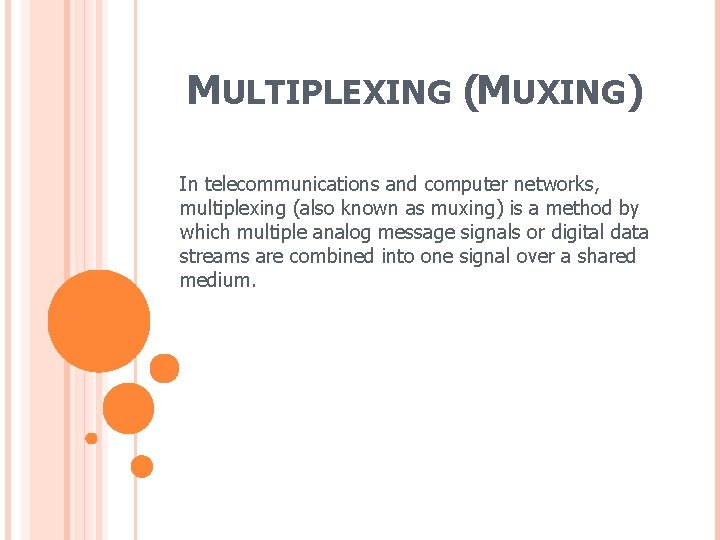 MULTIPLEXING (MUXING)

In telecommunications and computer networks, multiplexing (also known as muxing) is a method by which multiple analog message signals or digital data streams are combined into one signal over a shared medium.